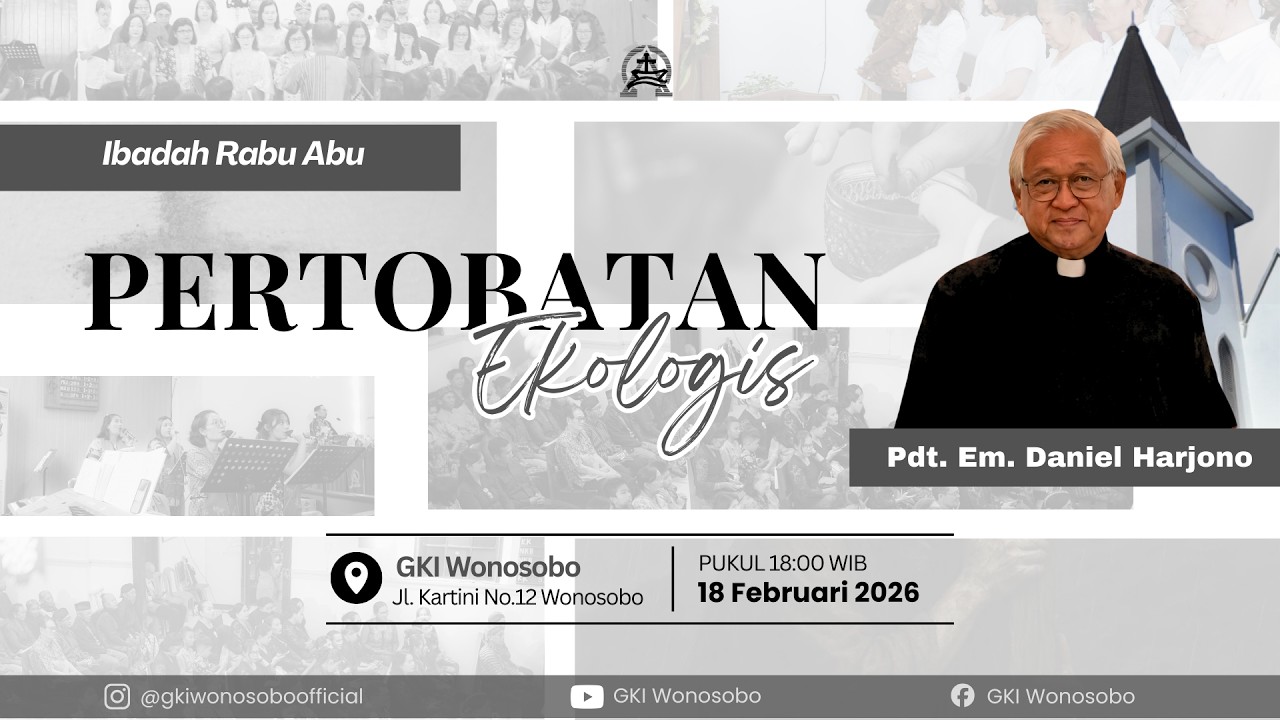 Ibadah Rabu Abu

PERTOBATAN

Ekologis

Pdt. Em. Daniel Harjono

GKI Wonosobo
Jl. Kartini No.12 Wonosobo

PUKUL 18:00 WIB
18 Februari 2026

@gkiwonosoboofficial

GKI Wonosobo

GKI Wonosobo